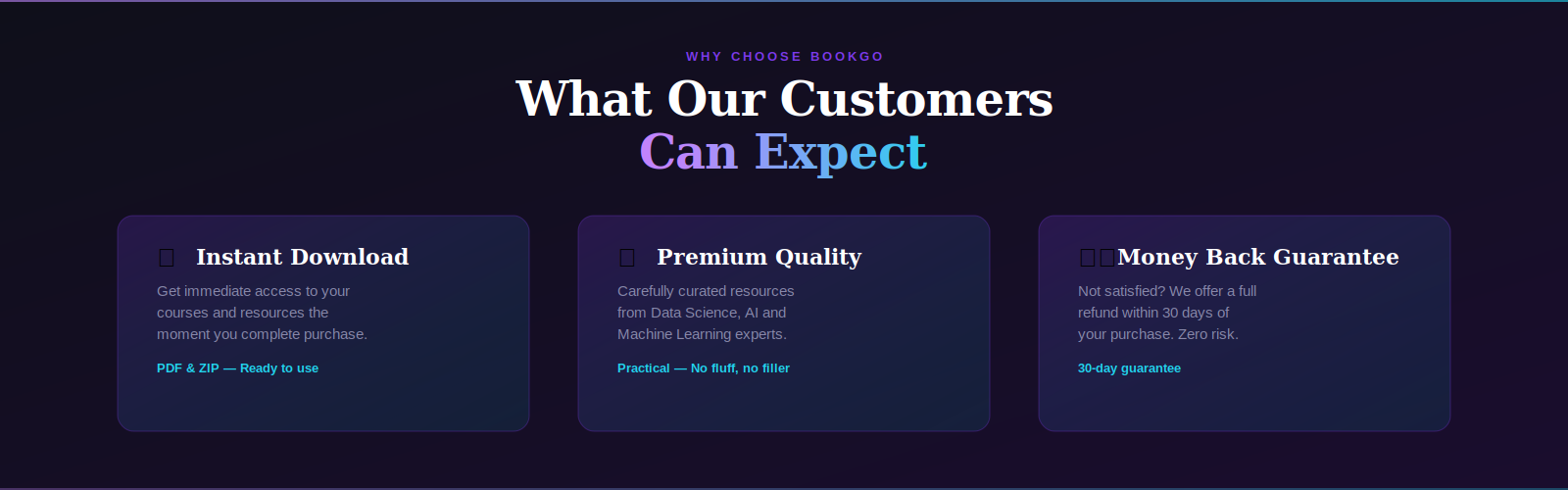 WHY CHOOSE BOOKGO

What Our Customers Can Expect

Instant Download

Get immediate access to your courses and resources the moment you complete purchase.

PDF & ZIP — Ready to use

Premium Quality

Carefully curated resources from Data Science, AI and Machine Learning experts.

Practical — No fluff, no filler

Money Back Guarantee

Not satisfied? We offer a full refund within 30 days of your purchase. Zero risk.

30-day guarantee